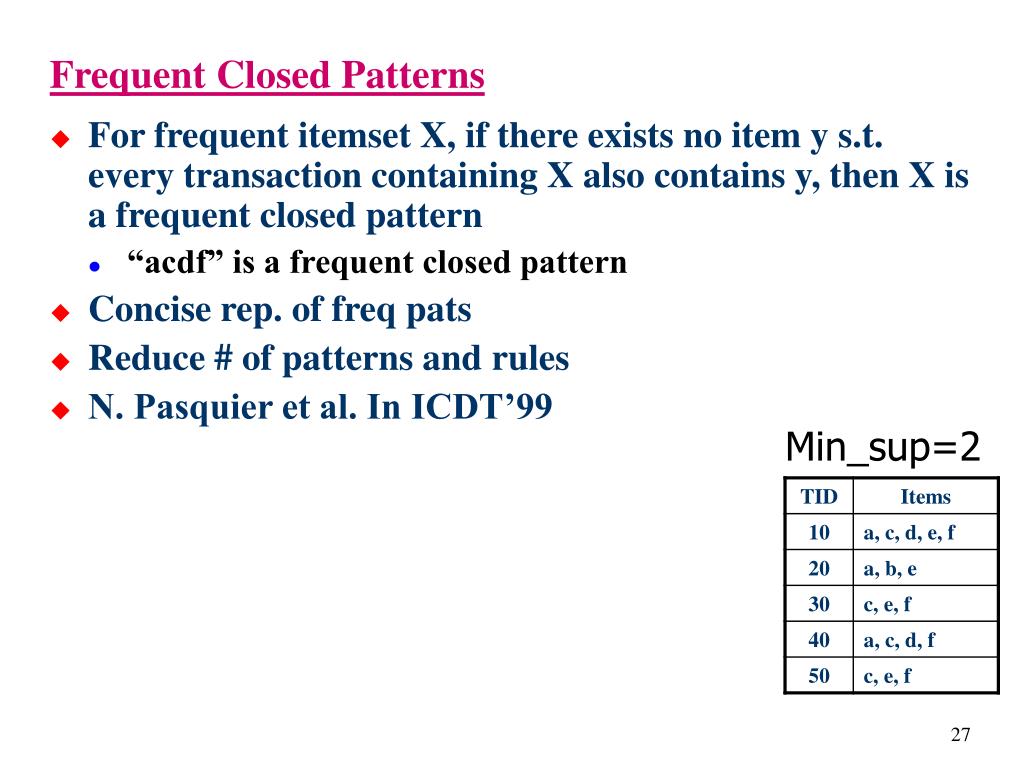 Frequent Closed Patterns

For frequent itemset X, if there exists no item y s.t. every transaction containing X also contains y, then X is a frequent closed pattern

“acdf” is a frequent closed pattern

Concise rep. of freq pats

Reduce # of patterns and rules

N. Pasquier et al. In ICDT’99

Min_sup=2

| TID | Items |
|---|---|
| 10 | a, c, d, e, f |
| 20 | a, b, e |
| 30 | c, e, f |
| 40 | a, c, d, f |
| 50 | c, e, f |

27